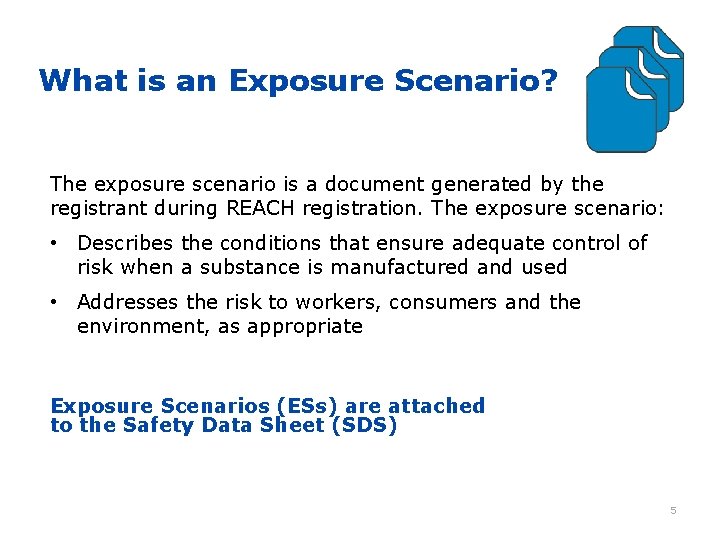 What is an Exposure Scenario?

The exposure scenario is a document generated by the registrant during REACH registration. The exposure scenario:

• Describes the conditions that ensure adequate control of risk when a substance is manufactured and used

• Addresses the risk to workers, consumers and the environment, as appropriate

Exposure Scenarios (ESs) are attached to the Safety Data Sheet (SDS)

5